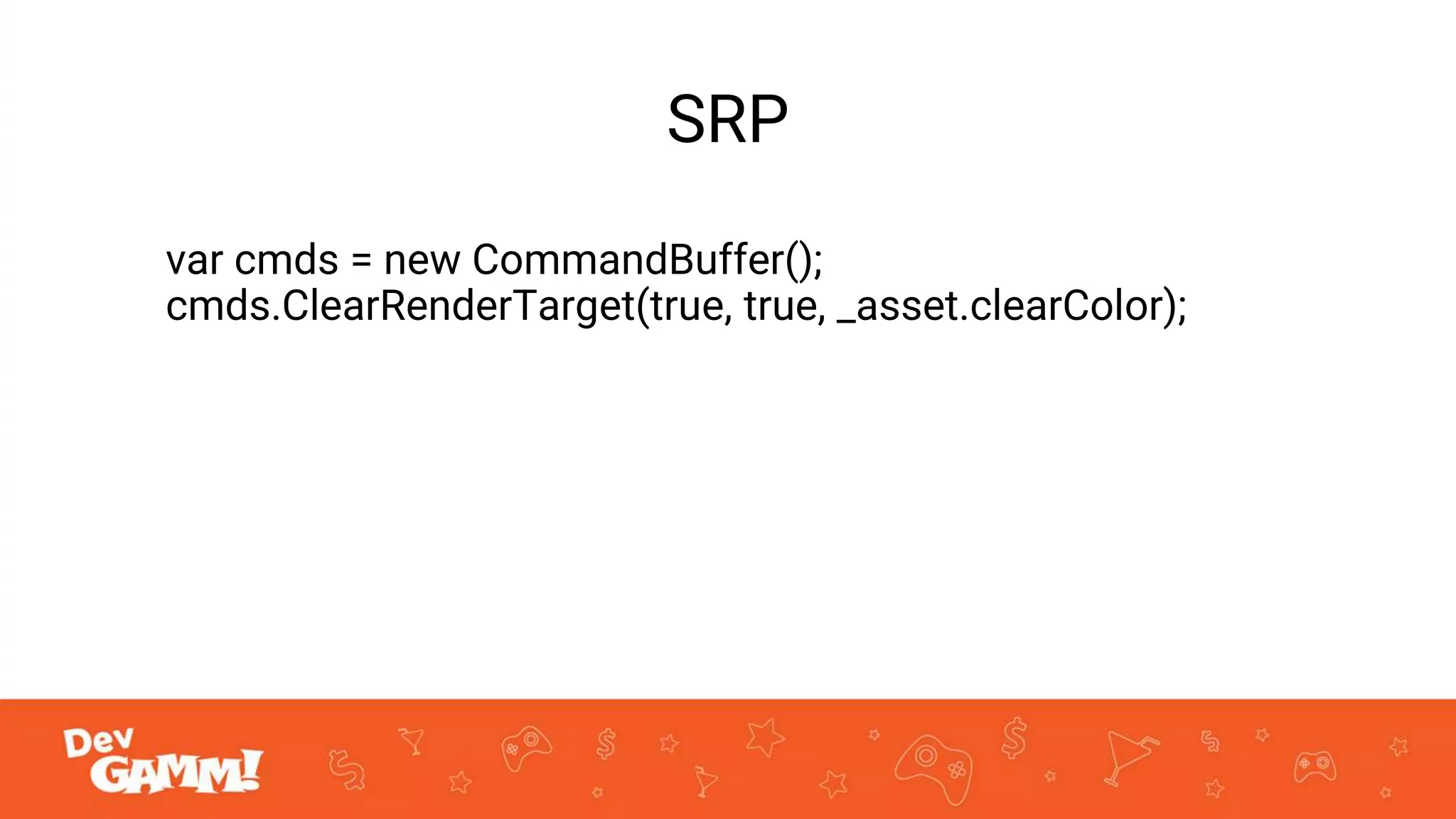 SRP

var cmds = new CommandBuffer();
cmds.ClearRenderTarget(true, true, _asset.clearColor);

Dev GAMM!